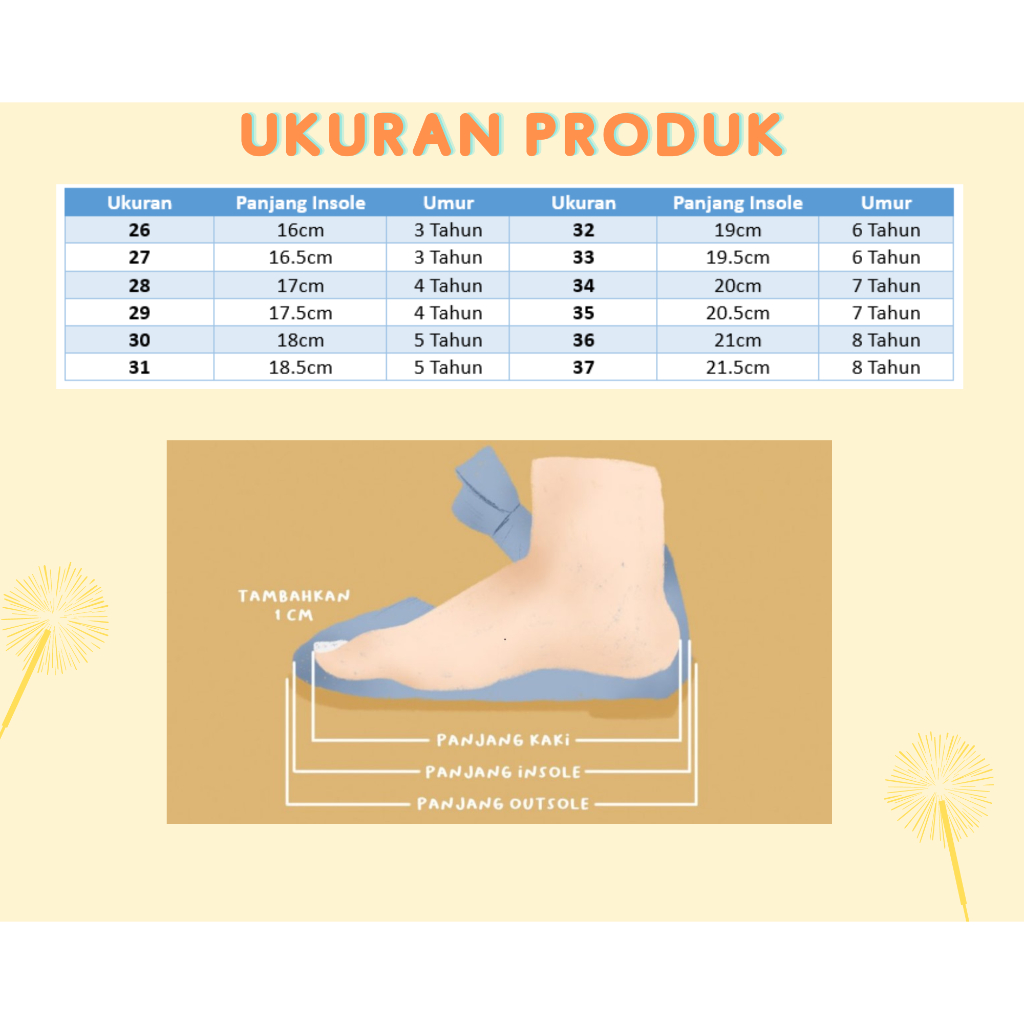 UKURAN PRODUK

| Ukuran | Panjang Insole | Umur | Ukuran | Panjang Insole | Umur |
|---|---|---|---|---|---|
| 26 | 16cm | 3 Tahun | 32 | 19cm | 6 Tahun |
| 27 | 16.5cm | 3 Tahun | 33 | 19.5cm | 6 Tahun |
| 28 | 17cm | 4 Tahun | 34 | 20cm | 7 Tahun |
| 29 | 17.5cm | 4 Tahun | 35 | 20.5cm | 7 Tahun |
| 30 | 18cm | 5 Tahun | 36 | 21cm | 8 Tahun |
| 31 | 18.5cm | 5 Tahun | 37 | 21.5cm | 8 Tahun |

TAMBAHKAN 1 CM

PANJANG KAKI
PANJANG INSOLE
PANJANG OUTSOLE